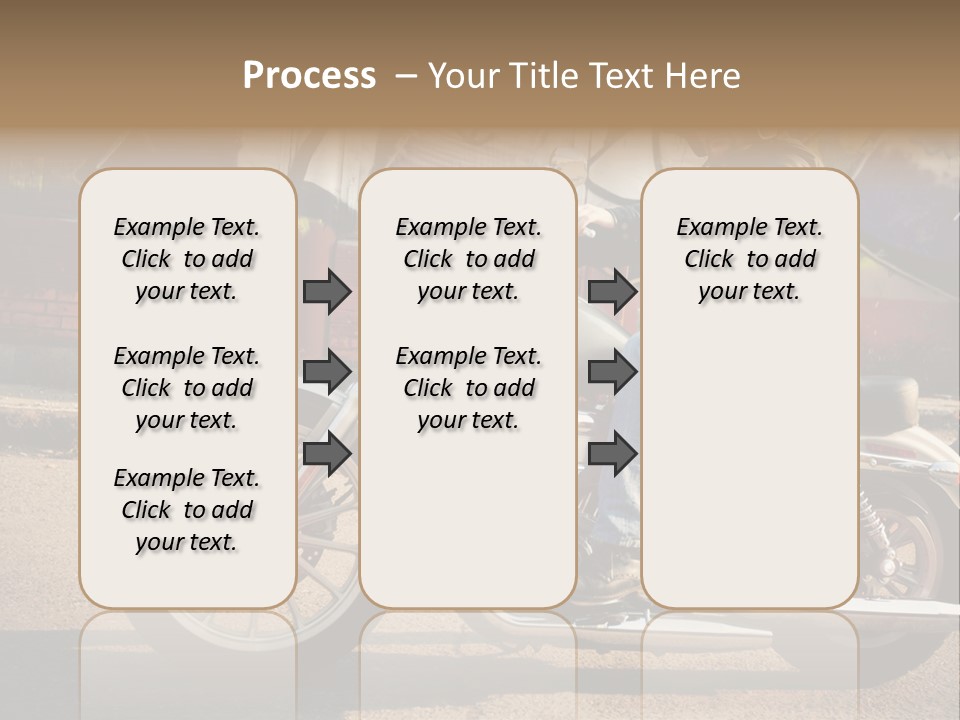 Process – Your Title Text Here

Example Text. Click to add your text.

Example Text. Click to add your text.

Example Text. Click to add your text.

Example Text. Click to add your text.

Example Text. Click to add your text.

Example Text. Click to add your text.